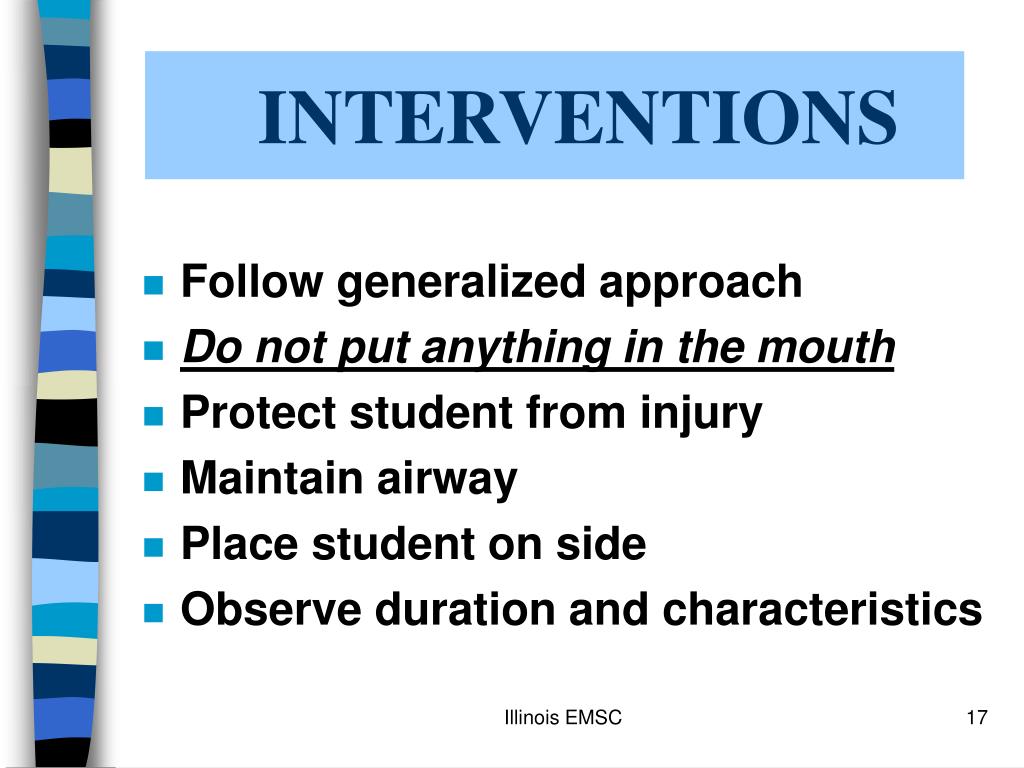 INTERVENTIONS

- Follow generalized approach
- Do not put anything in the mouth
- Protect student from injury
- Maintain airway
- Place student on side
- Observe duration and characteristics

Illinois EMSC

17